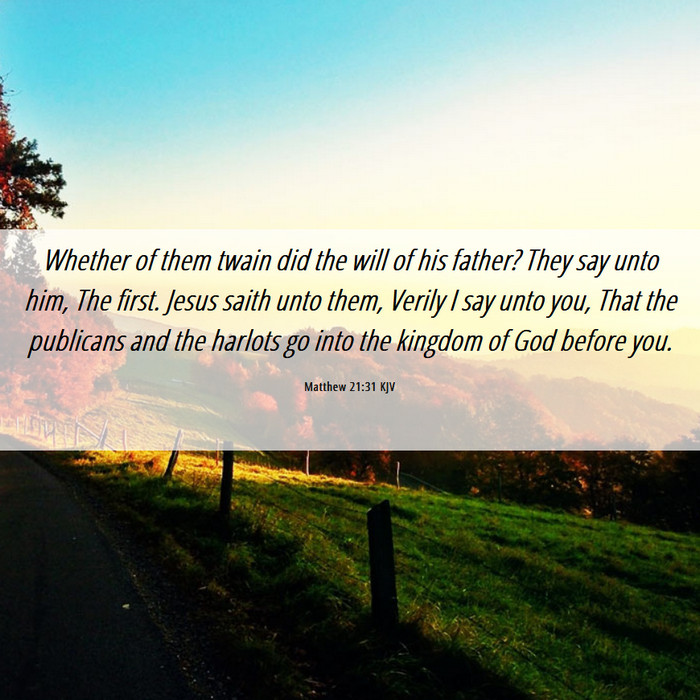 Whether of them twain did the will of his father? They say unto him, The first. Jesus saith unto them, Verily I say unto you, That the publicans and the harlots go into the kingdom of God before you.

Matthew 21:31 KJV